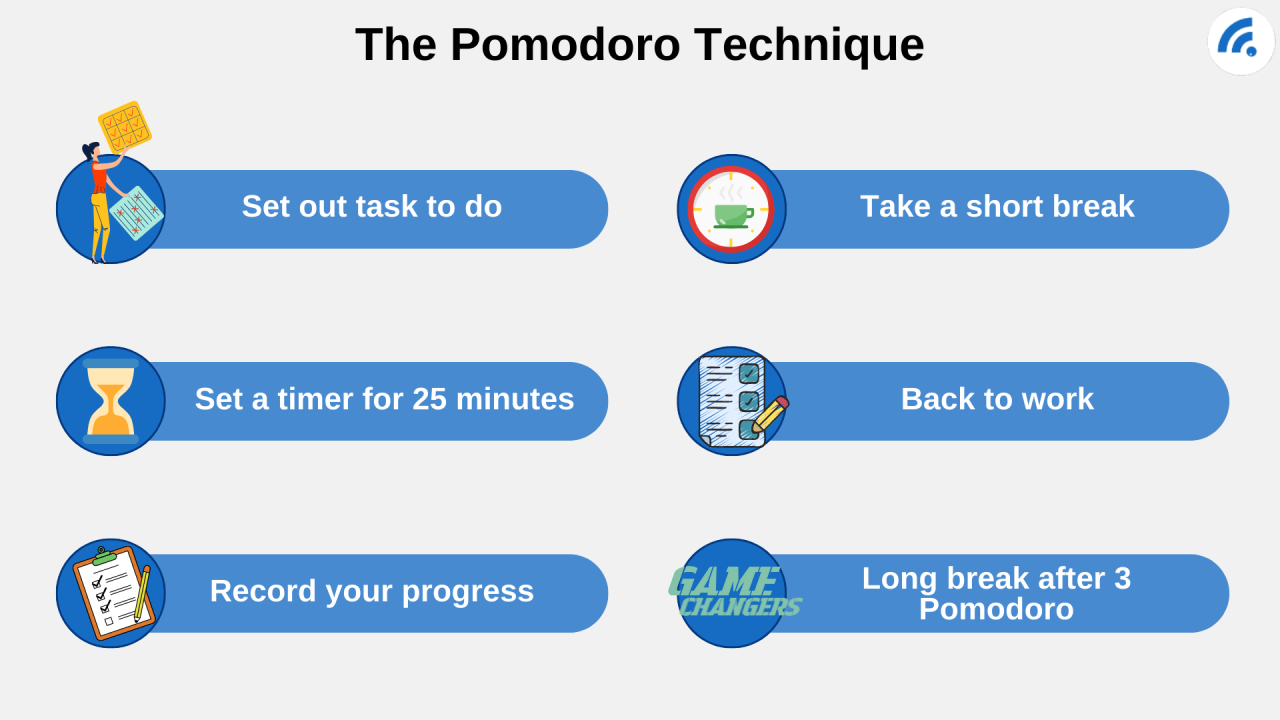 The Pomodoro Technique

Set out task to do

Set a timer for 25 minutes

Record your progress

Take a short break

Back to work

GAME CHANGERS

Long break after 3 Pomodoro